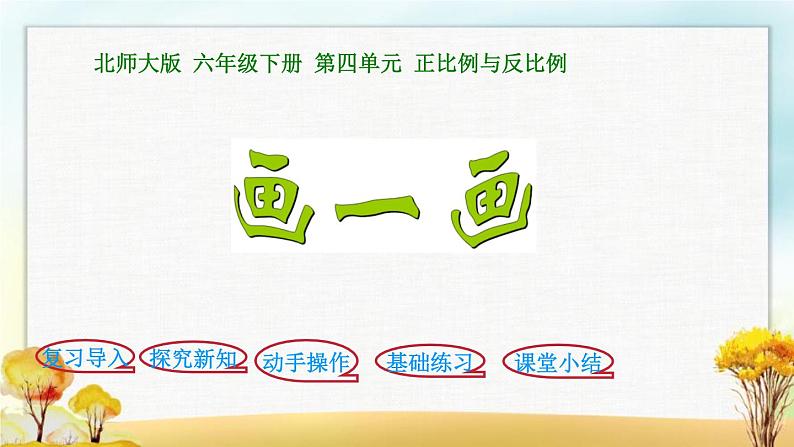 北师大版 六年级下册 第四单元 正比例与反比例

画一画

复习导入 探究新知 动手操作 基础练习 课堂小结